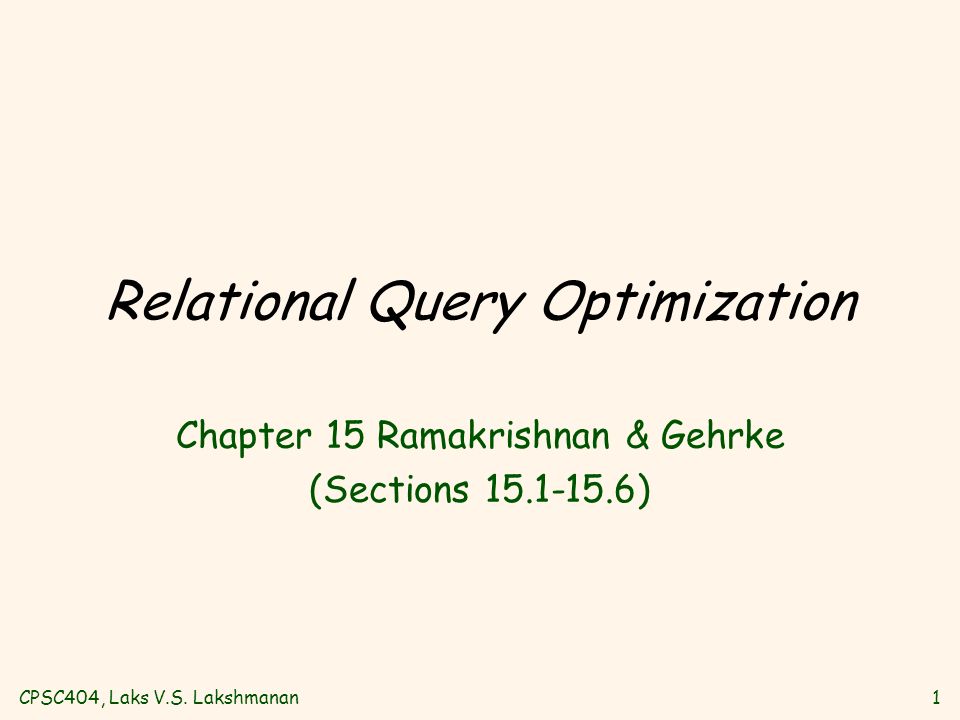 Relational Query Optimization

Chapter 15 Ramakrishnan & Gehrke
(Sections 15.1-15.6)

CPSC404, Laks V.S. Lakshmanan

1